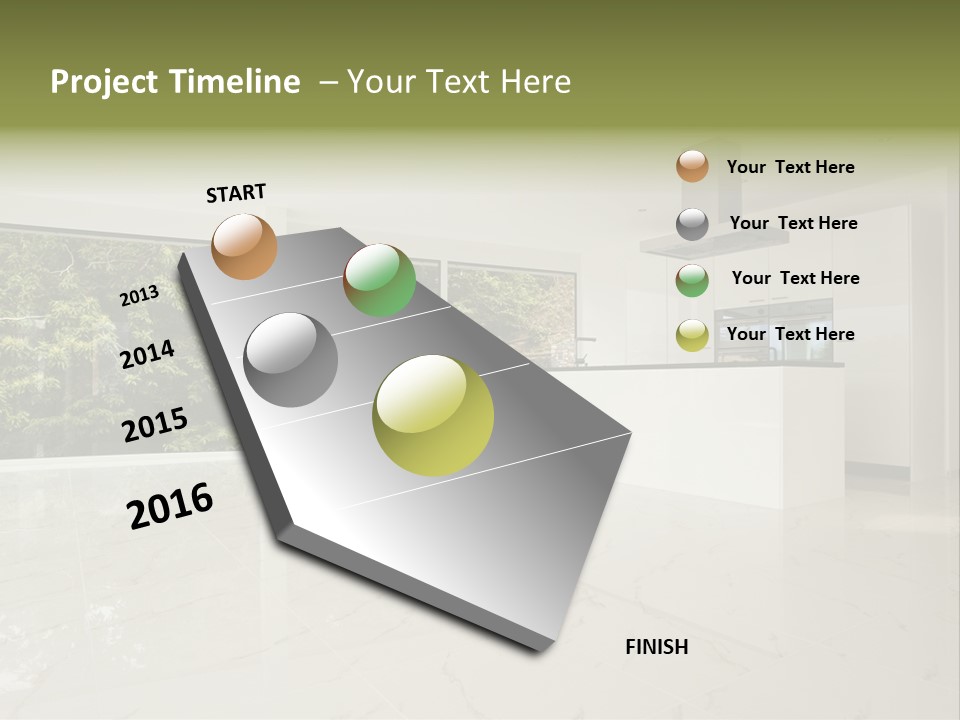 Project Timeline – Your Text Here

START

2013

2014

2015

2016

FINISH

Your Text Here

Your Text Here

Your Text Here

Your Text Here